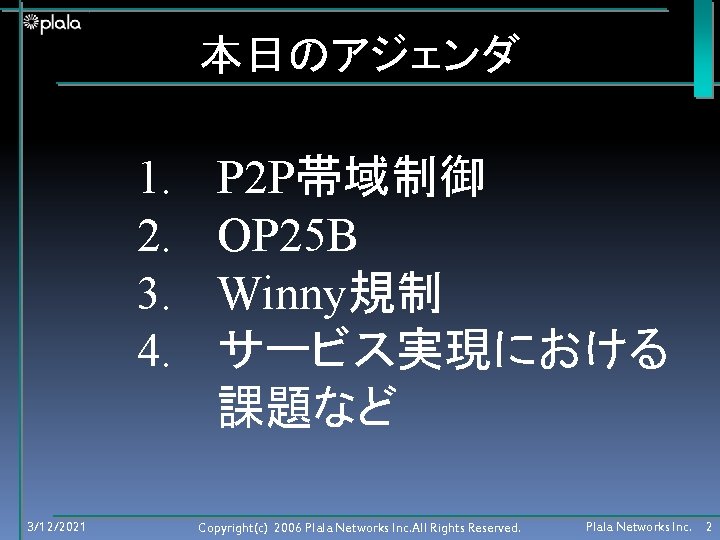 plala

本日のアジェンダ

1. P2P帯域制御
2. OP25B
3. Winny規制
4. サービス実現における課題など

3/12/2021

Copyright(c) 2006 Plala Networks Inc.All Rights Reserved.

Plala Networks Inc. 2